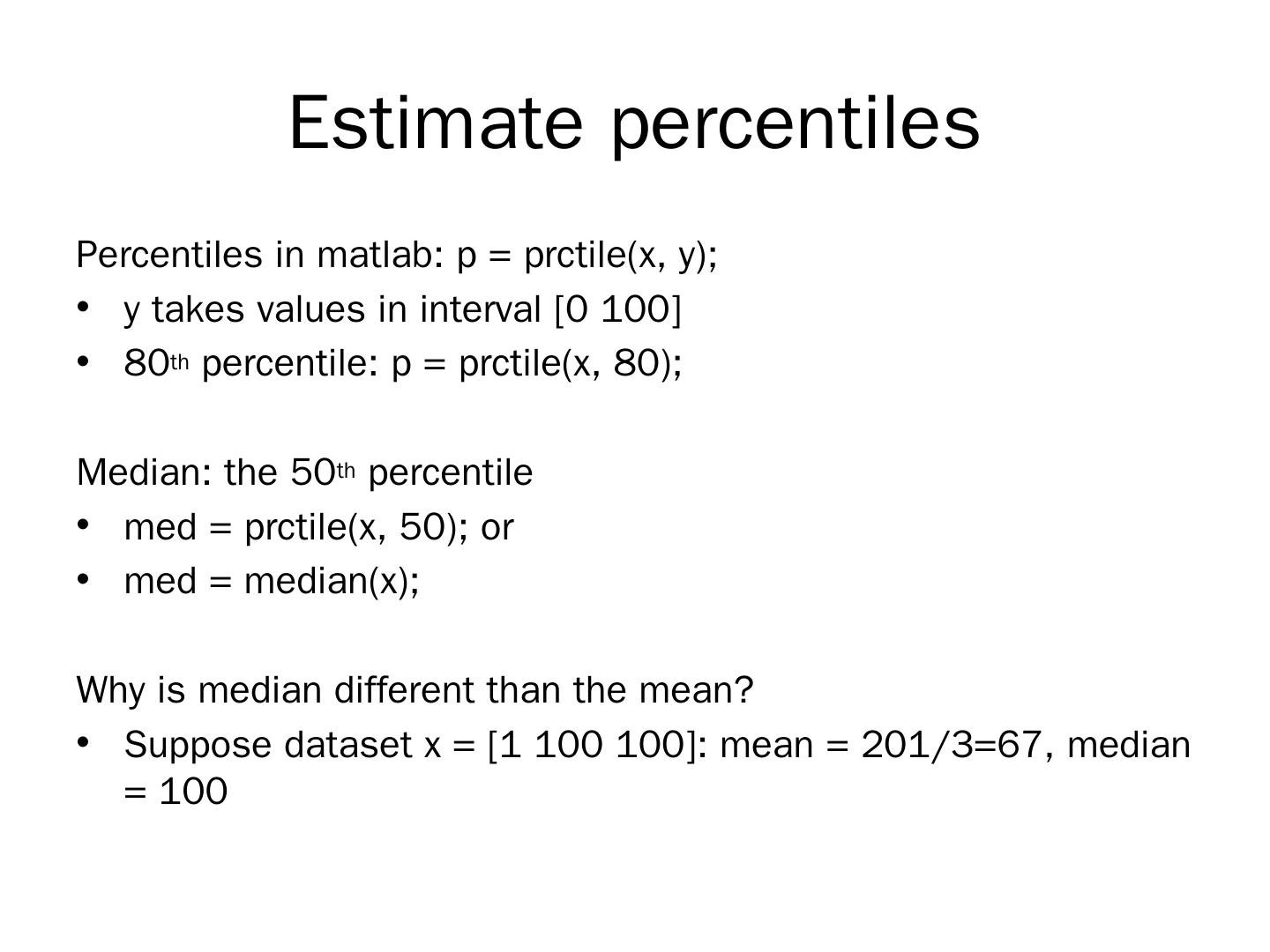 Estimate percentiles

Percentiles in matlab: p = prctile(x, y);
• y takes values in interval [0 100]
• 80th percentile: p = prctile(x, 80);

Median: the 50th percentile
• med = prctile(x, 50); or
• med = median(x);

Why is median different than the mean?
• Suppose dataset x = [1 100 100]: mean = 201/3=67, median = 100